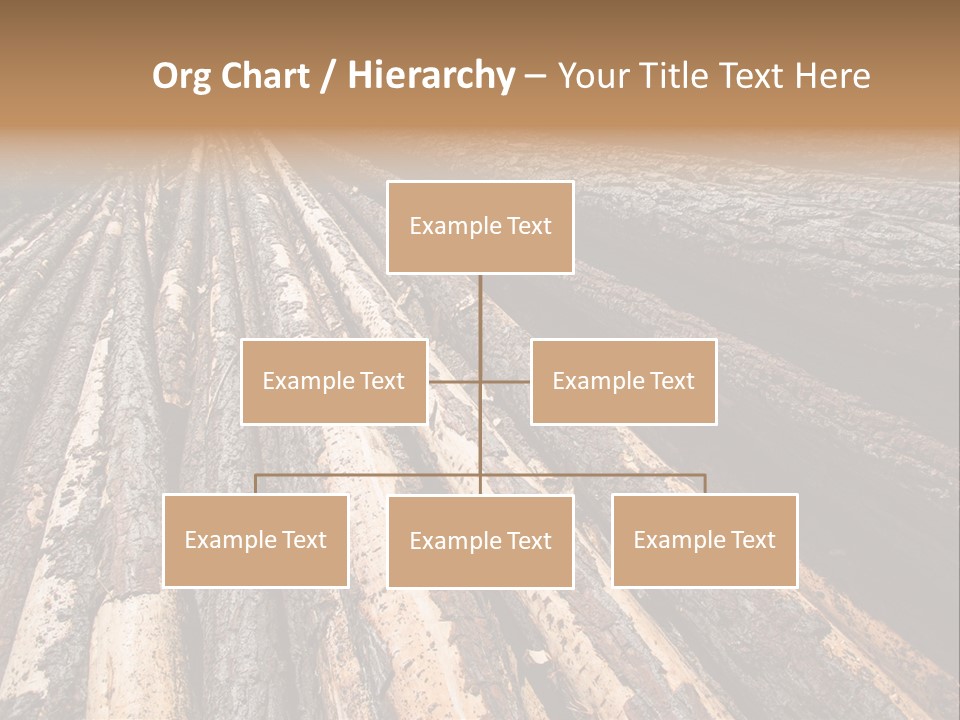 Org Chart / Hierarchy – Your Title Text Here

Example Text

Example Text

Example Text

Example Text

Example Text

Example Text